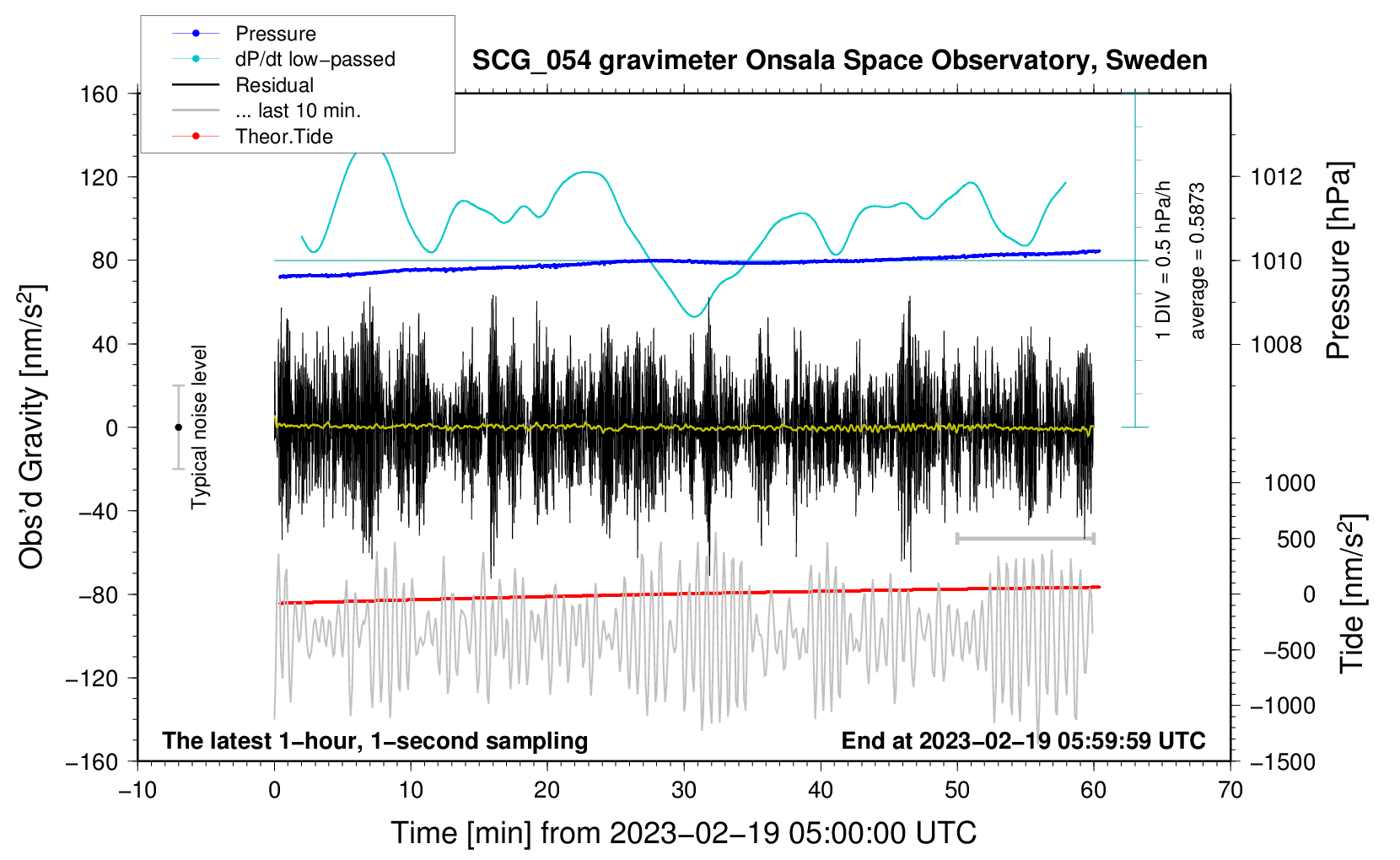 Pressure
dP/dt low−passed
Residual
... last 10 min.
Theor.Tide

SCG_054 gravimeter Onsala Space Observatory, Sweden

160
120
80
40
0
−40
−80
−120
−160

Obs'd Gravity [nm/s$^2$]

Typical noise level

1 DIV = 0.5 hPa/h
average = 0.5873

1012
1010
1008

Pressure [hPa]

1000
500
0
−500
−1000
−1500

Tide [nm/s$^2$]

The latest 1−hour, 1−second sampling
End at 2023−02−19 05:59:59 UTC

−10
0
10
20
30
40
50
60
70

Time [min] from 2023−02−19 05:00:00 UTC